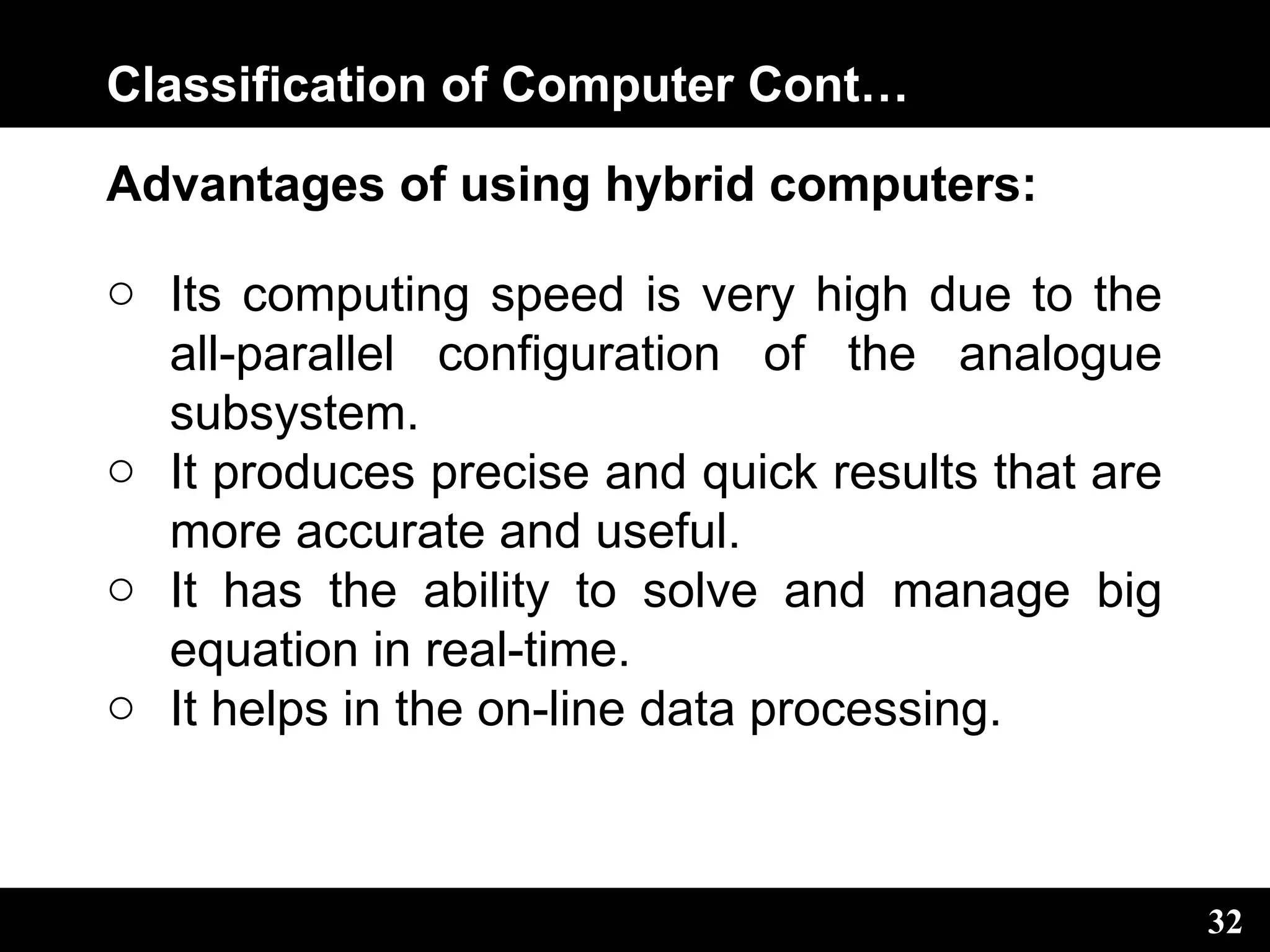 Classification of Computer Cont…

Advantages of using hybrid computers:

○ Its computing speed is very high due to the all-parallel configuration of the analogue subsystem.
○ It produces precise and quick results that are more accurate and useful.
○ It has the ability to solve and manage big equation in real-time.
○ It helps in the on-line data processing.

32